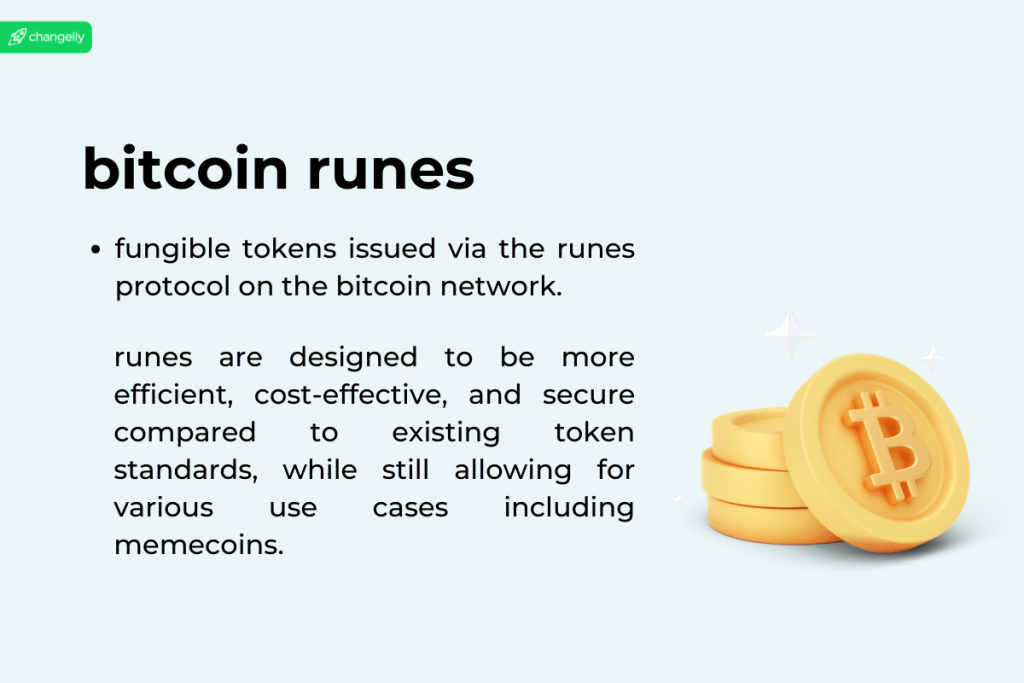 changelly

bitcoin runes

• fungible tokens issued via the runes protocol on the bitcoin network.

runes are designed to be more efficient, cost-effective, and secure compared to existing token standards, while still allowing for various use cases including memecoins.